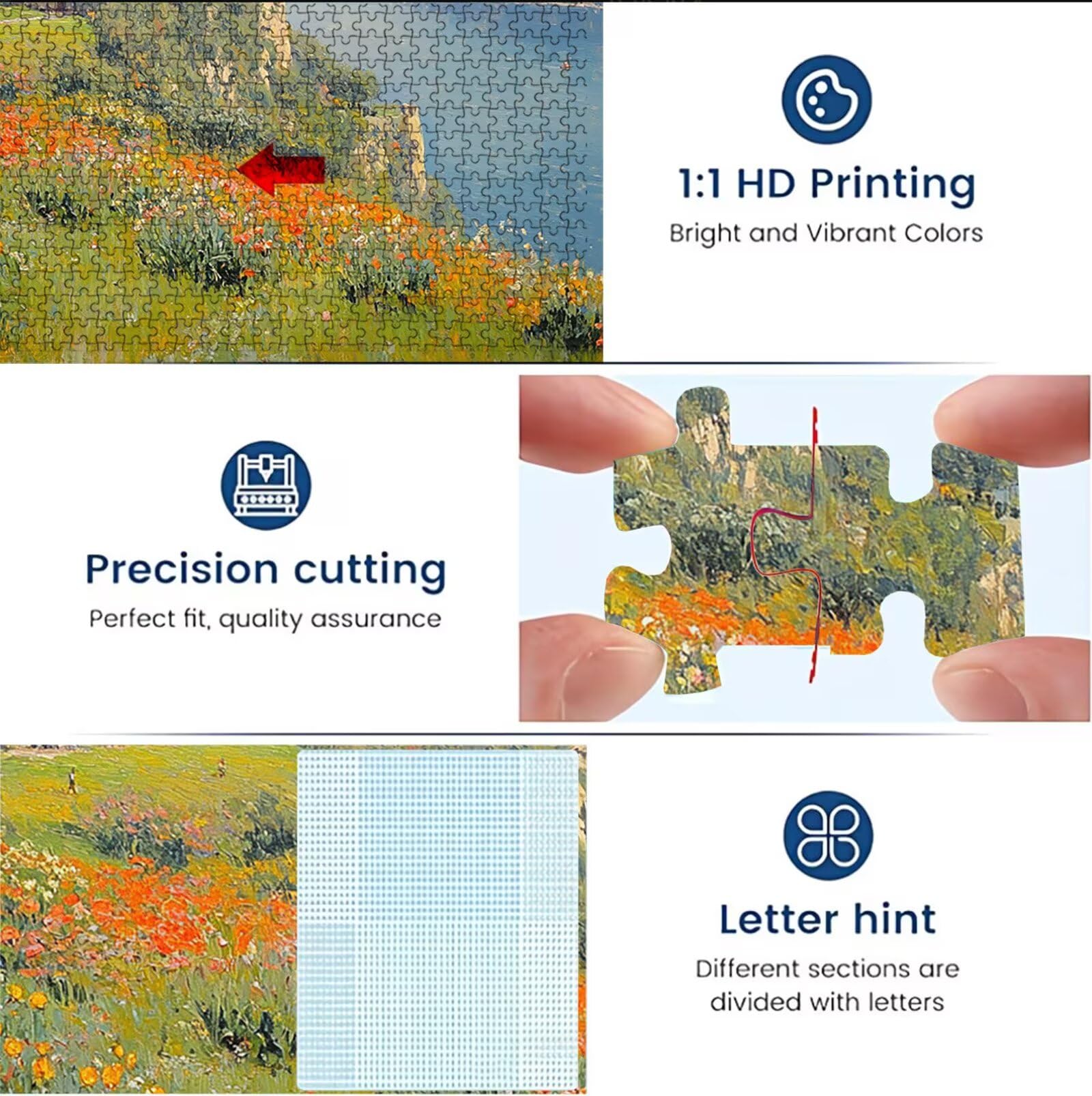 1:1 HD Printing
Bright and Vibrant Colors

Precision cutting
Perfect fit, quality assurance

Letter hint
Different sections are divided with letters